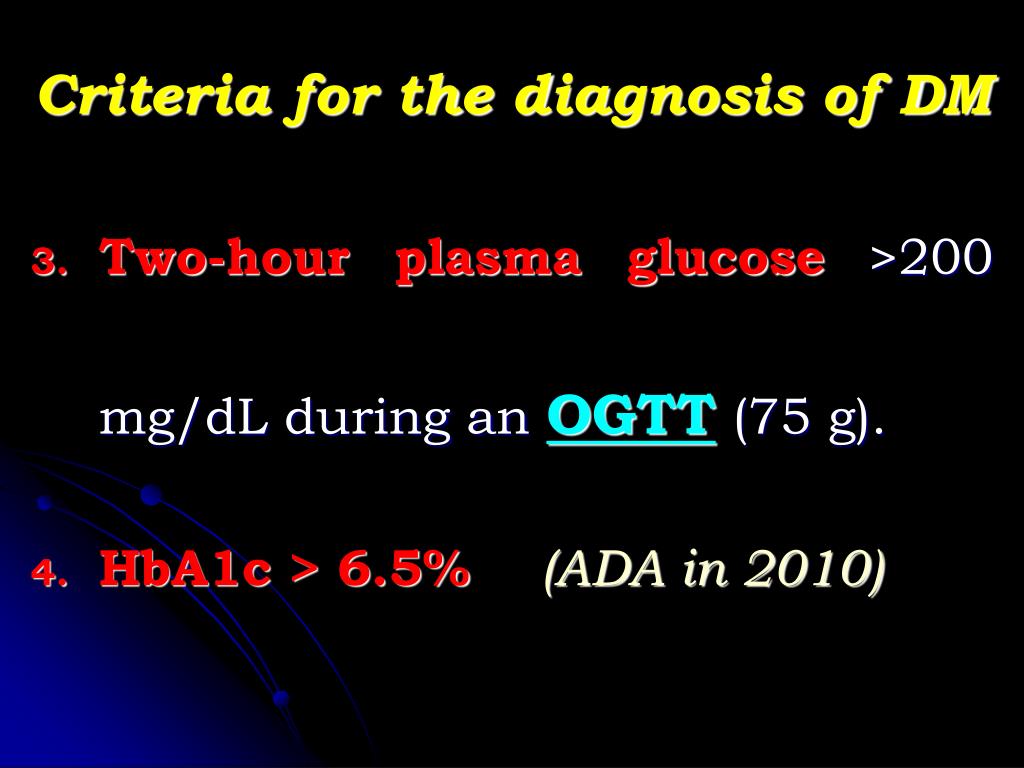 Criteria for the diagnosis of DM

3. Two-hour plasma glucose >200 mg/dL during an OGTT (75 g).

4. HbA1c > 6.5% (ADA in 2010)